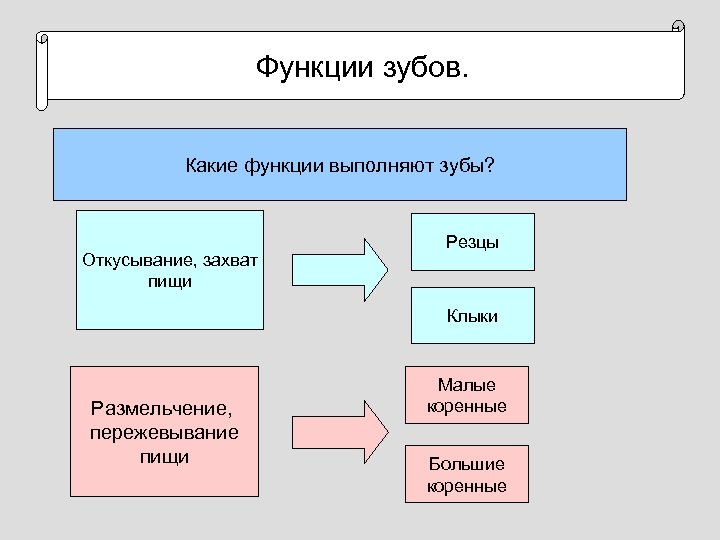 Функции зубов.

Какие функции выполняют зубы?

Откусывание, захват пищи

Резцы

Клыки

Размельчение, пережевывание пищи

Малые коренные

Большие коренные